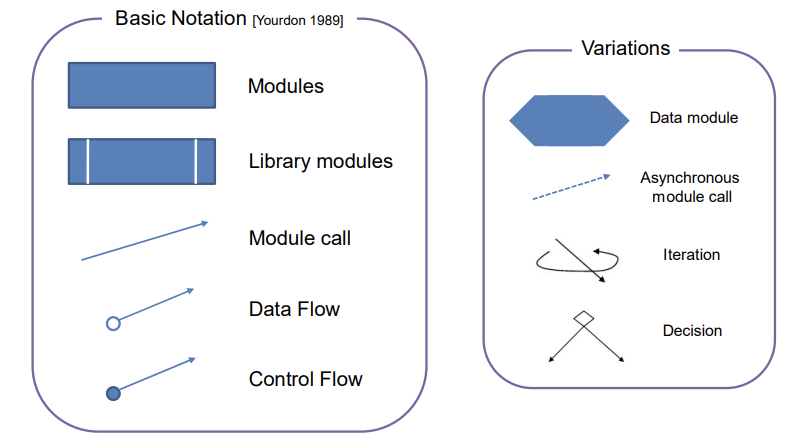 Basic Notation [Yourdon 1989]

Modules

Library modules

Module call

Data Flow

Control Flow

Variations

Data module

Asynchronous module call

Iteration

Decision